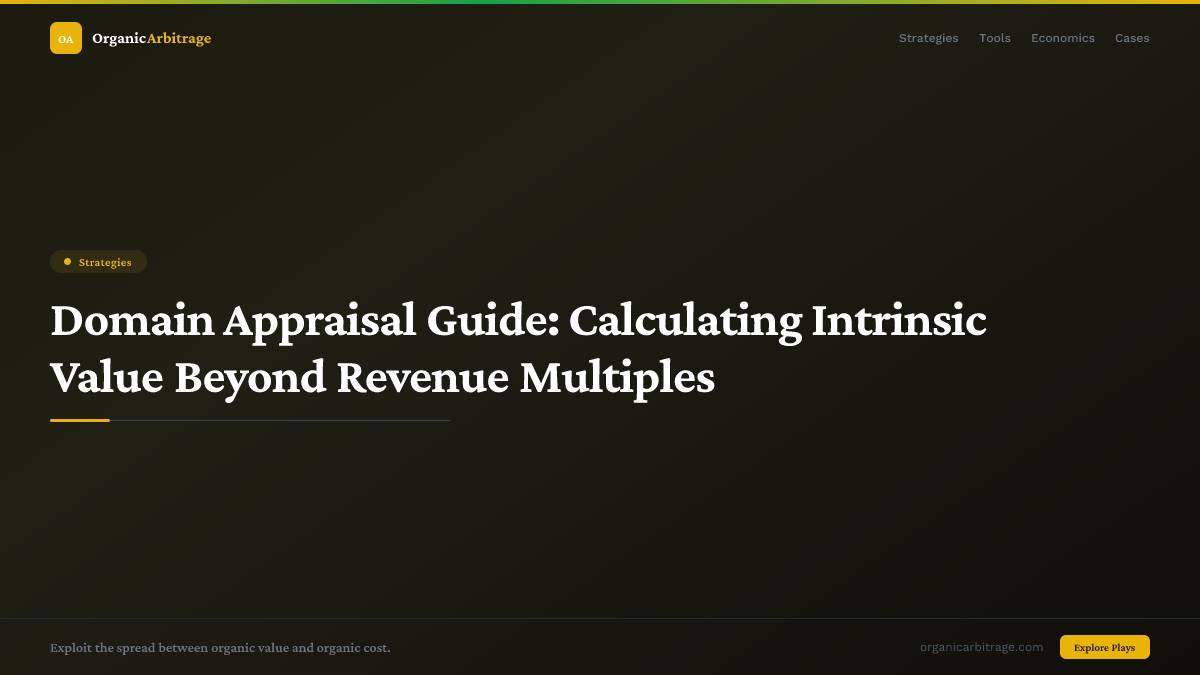 OA OrganicArbitrage

Strategies Tools Economics Cases

Strategies

Domain Appraisal Guide: Calculating Intrinsic Value Beyond Revenue Multiples

Exploit the spread between organic value and organic cost.

organicarbitrage.com

Explore Plays